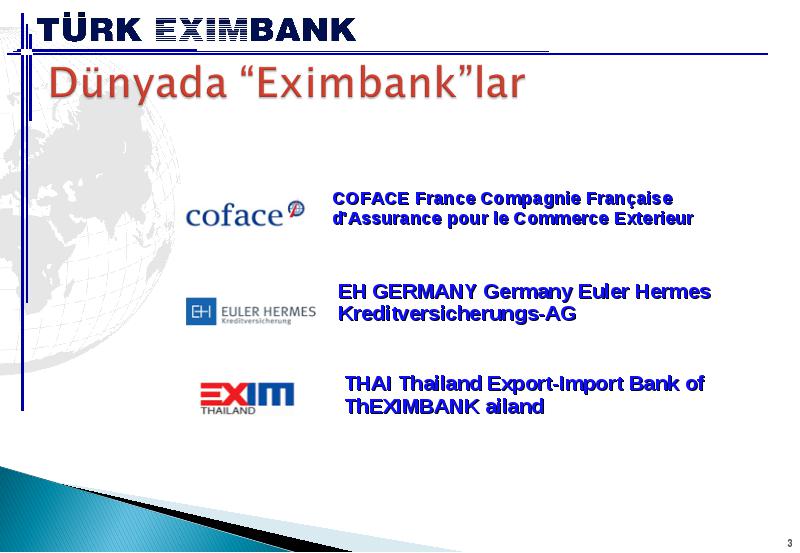 TÜRK EXIMBANK

Dünyada “Eximbank”lar

coface

COFACE France Compagnie Française d'Assurance pour le Commerce Exterieur

EH EULER HERMES Kreditversicherung

EH GERMANY Germany Euler Hermes Kreditversicherungs-AG

EXIM THAILAND

THAI Thailand Export-Import Bank of ThEXIMBANK ailand

3